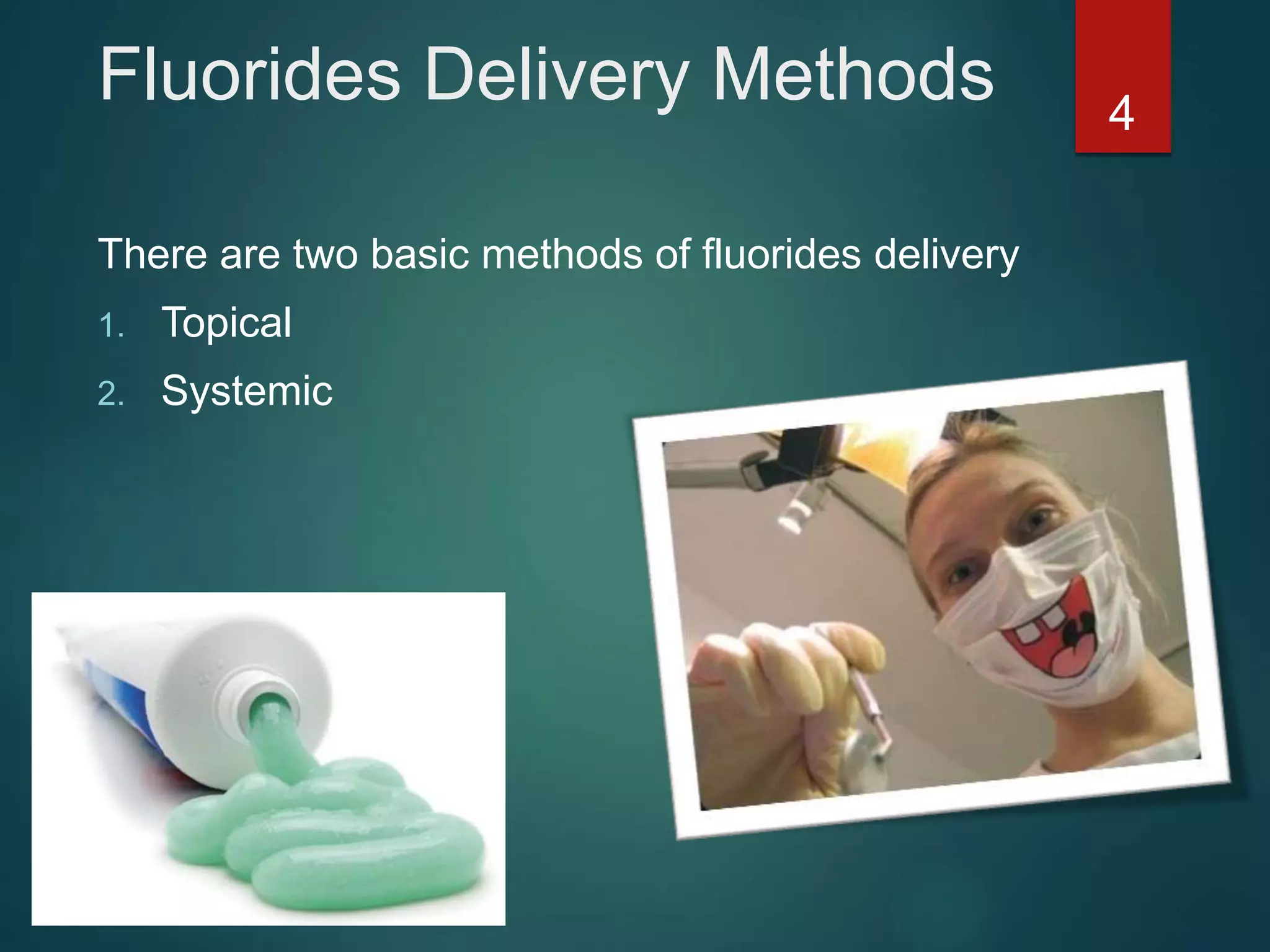 Fluorides Delivery Methods

4

There are two basic methods of fluorides delivery

1. Topical
2. Systemic